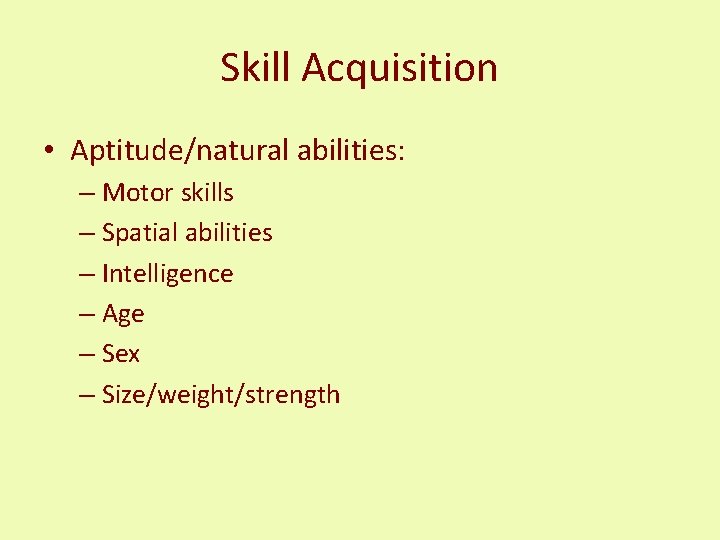 Skill Acquisition

• Aptitude/natural abilities:
– Motor skills
– Spatial abilities
– Intelligence
– Age
– Sex
– Size/weight/strength